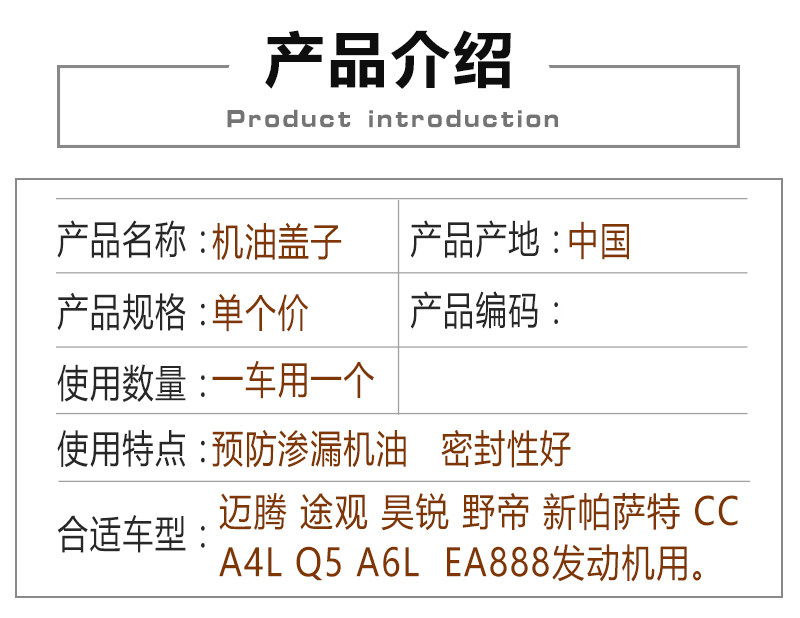 产品介绍

Product introduction

| 产品名称：机油盖子 | 产品产地：中国 |
|---|---|
| 产品规格：单个价 | 产品编码： |
| 使用数量：一车用一个 | |

使用特点：预防渗漏机油　密封性好

合适车型：迈腾 途观 昊锐 野帝 新帕萨特 CC A4L Q5 A6L EA888发动机用。